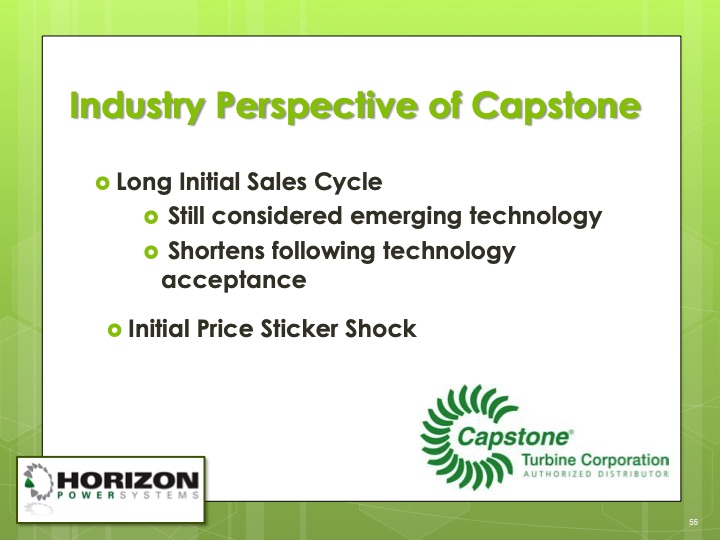 Industry Perspective of Capstone

Long Initial Sales Cycle

Still considered emerging technology

Shortens following technology acceptance

Initial Price Sticker Shock

Capstone®
Turbine Corporation
AUTHORIZED DISTRIBUTOR

HORIZON
POWER SYSTEMS

55